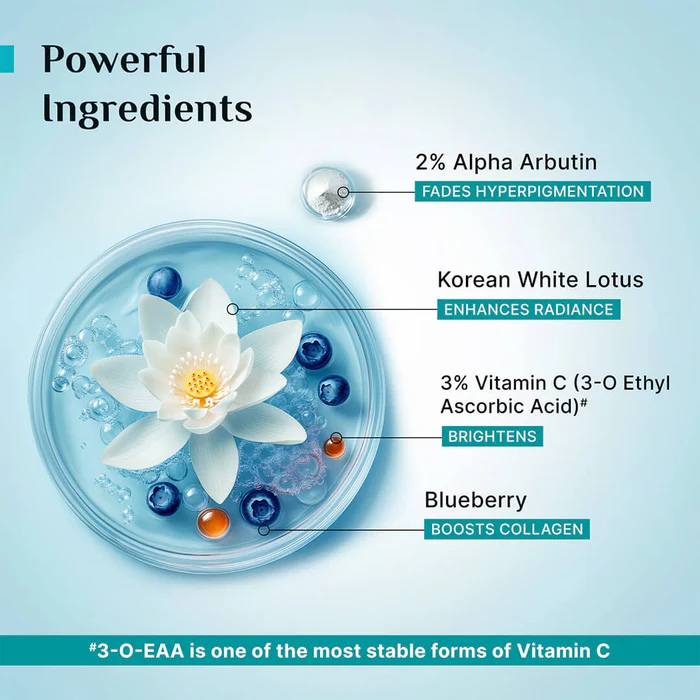 Powerful Ingredients

2% Alpha Arbutin
FADES HYPERPIGMENTATION

Korean White Lotus
ENHANCES RADIANCE

3% Vitamin C (3-O Ethyl Ascorbic Acid)#
BRIGHTENS

Blueberry
BOOSTS COLLAGEN

#3-O-EAA is one of the most stable forms of Vitamin C